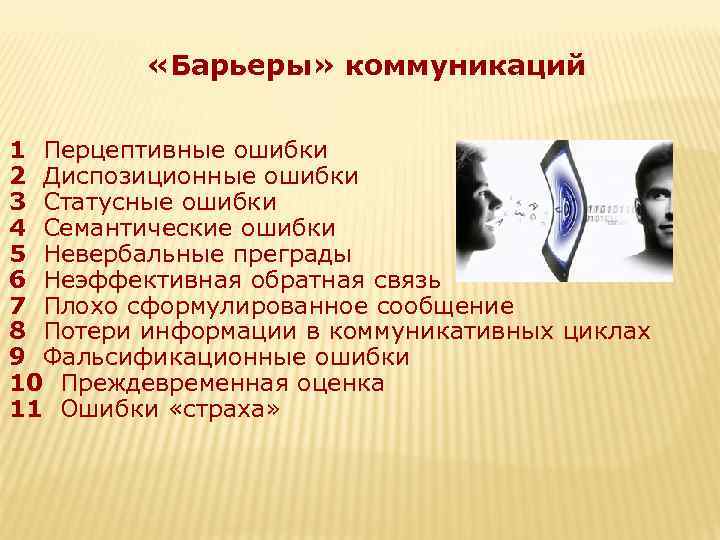 «Барьеры» коммуникаций

1 Перцептивные ошибки
2 Диспозиционные ошибки
3 Статусные ошибки
4 Семантические ошибки
5 Невербальные преграды
6 Неэффективная обратная связь
7 Плохо сформулированное сообщение
8 Потери информации в коммуникативных циклах
9 Фальсификационные ошибки
10 Преждевременная оценка
11 Ошибки «страха»